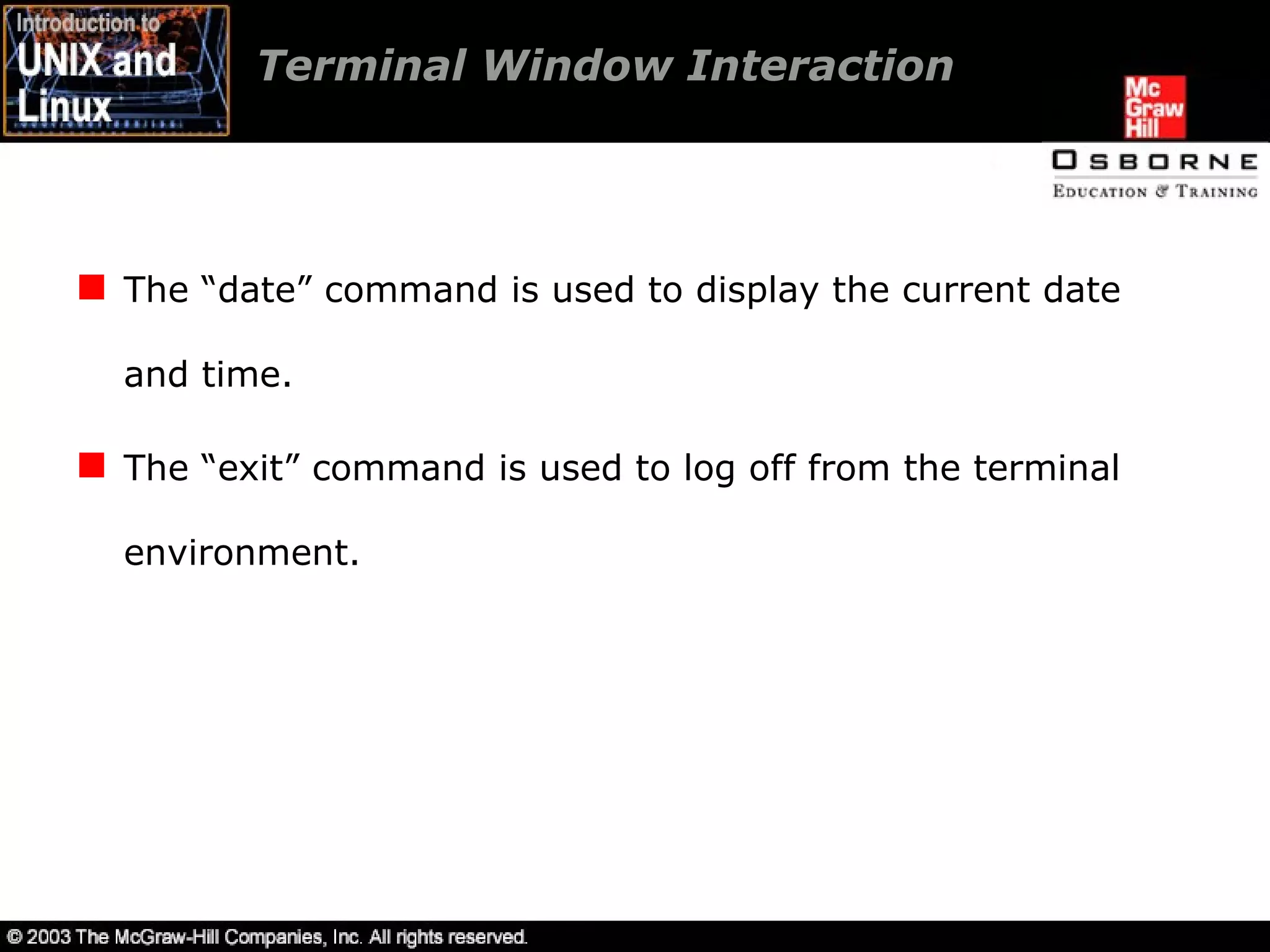 Introduction to UNIX and Linux

Terminal Window Interaction

Mc Graw Hill

OSBORNE
EDUCATION & TRAINING

The “date” command is used to display the current date and time.

The “exit” command is used to log off from the terminal environment.

© 2003 The McGraw-Hill Companies, Inc. All rights reserved.